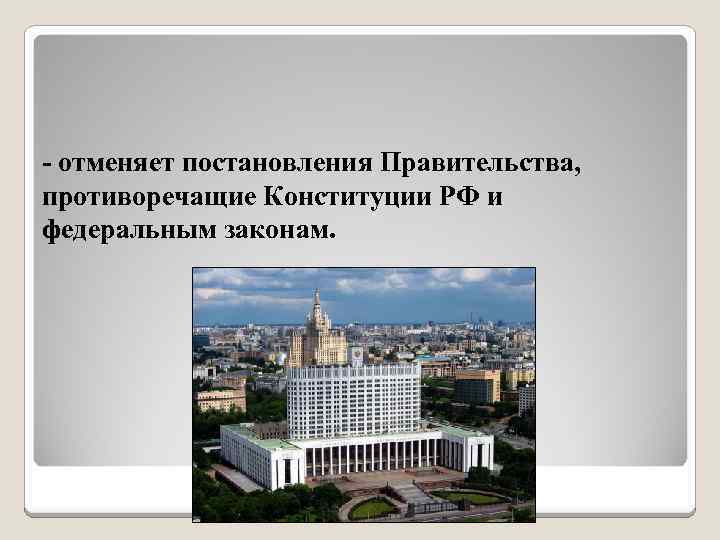 - отменяет постановления Правительства, противоречащие Конституции РФ и федеральным законам.